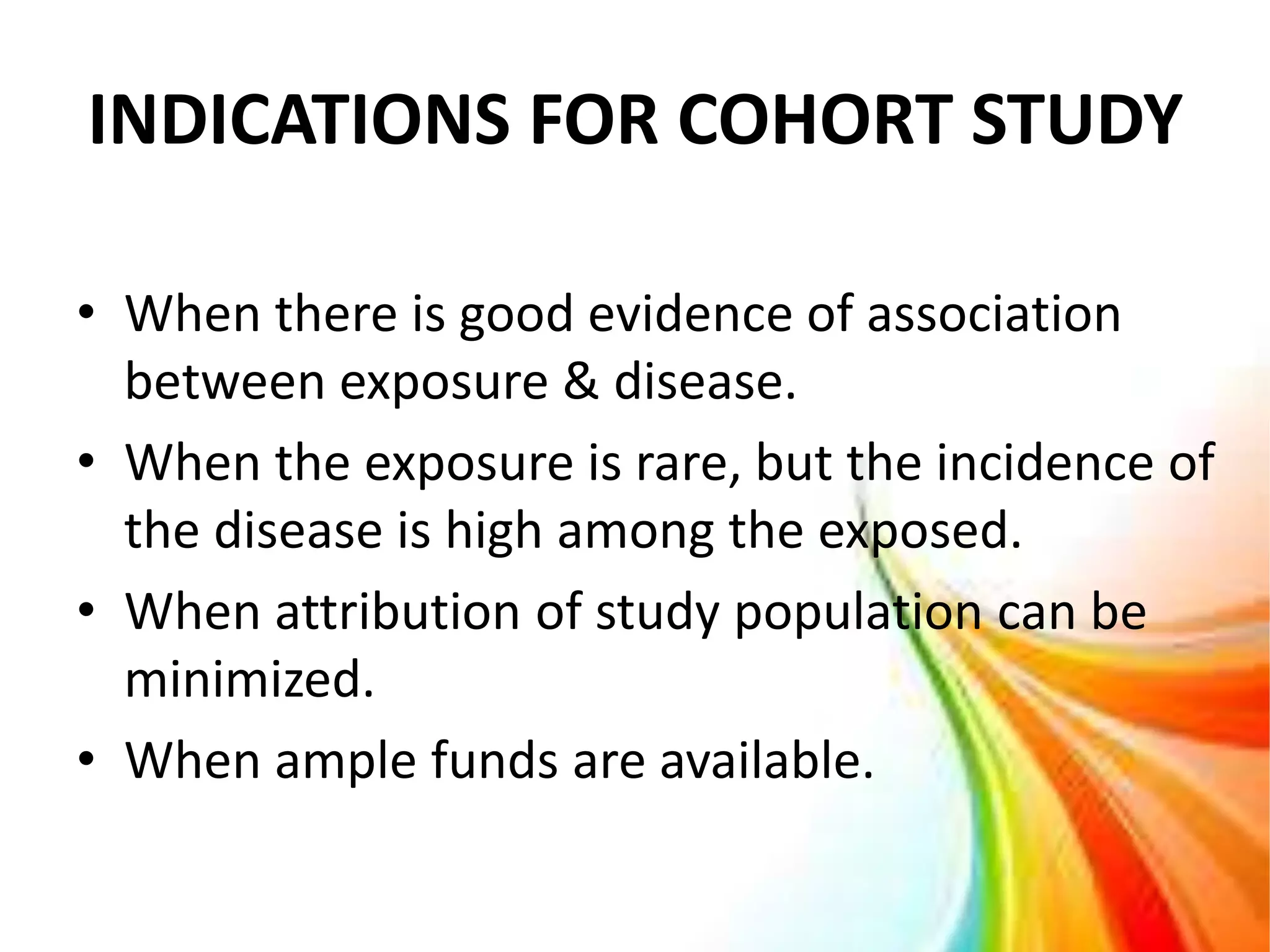 INDICATIONS FOR COHORT STUDY

• When there is good evidence of association between exposure & disease.
• When the exposure is rare, but the incidence of the disease is high among the exposed.
• When attribution of study population can be minimized.
• When ample funds are available.